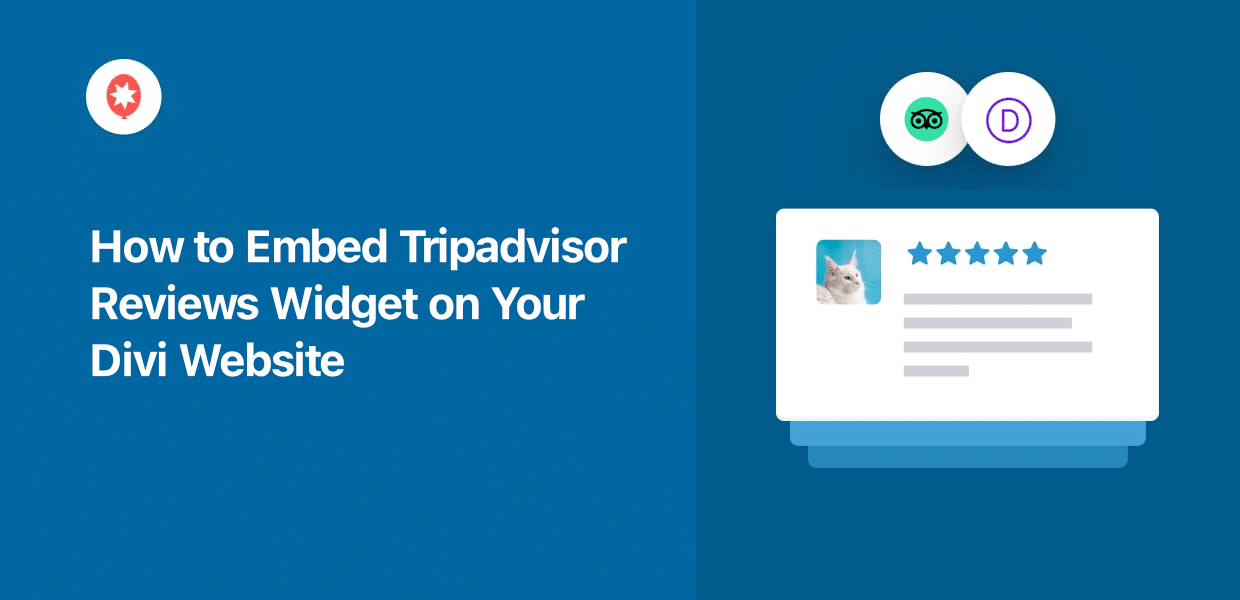 How to Embed Tripadvisor Reviews Widget on Your Divi Website

D